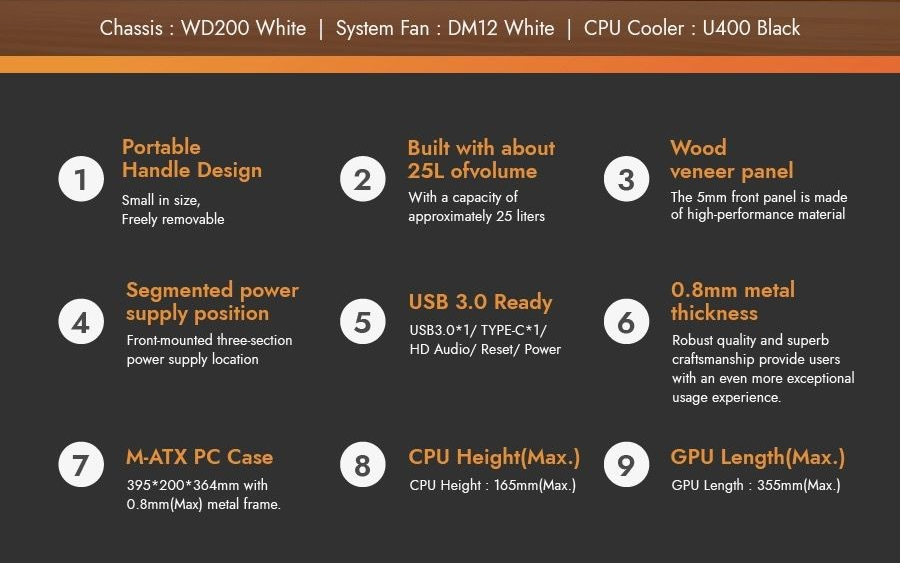 Chassis : WD200 White | System Fan : DM12 White | CPU Cooler : U400 Black

1
Portable Handle Design
Small in size, Freely removable

2
Built with about 25L ofvolume
With a capacity of approximately 25 liters

3
Wood veneer panel
The 5mm front panel is made of high-performance material

4
Segmented power supply position
Front-mounted three-section power supply location

5
USB 3.0 Ready
USB3.0*1/ TYPE-C*1/ HD Audio/ Reset/ Power

6
0.8mm metal thickness
Robust quality and superb craftsmanship provide users with an even more exceptional usage experience.

7
M-ATX PC Case
395*200*364mm with 0.8mm(Max) metal frame.

8
CPU Height(Max.)
CPU Height : 165mm(Max.)

9
GPU Length(Max.)
GPU Length : 355mm(Max.)